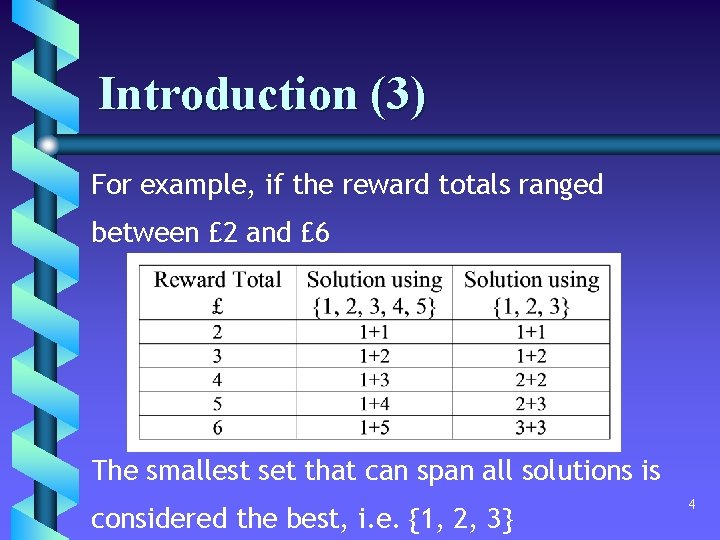 Introduction (3)

For example, if the reward totals ranged between £2 and £6

| Reward Total £ | Solution using {1, 2, 3, 4, 5} | Solution using {1, 2, 3} |
|---|---|---|
| 2 | 1+1 | 1+1 |
| 3 | 1+2 | 1+2 |
| 4 | 1+3 | 2+2 |
| 5 | 1+4 | 2+3 |
| 6 | 1+5 | 3+3 |

The smallest set that can span all solutions is considered the best, i.e. {1, 2, 3}

4